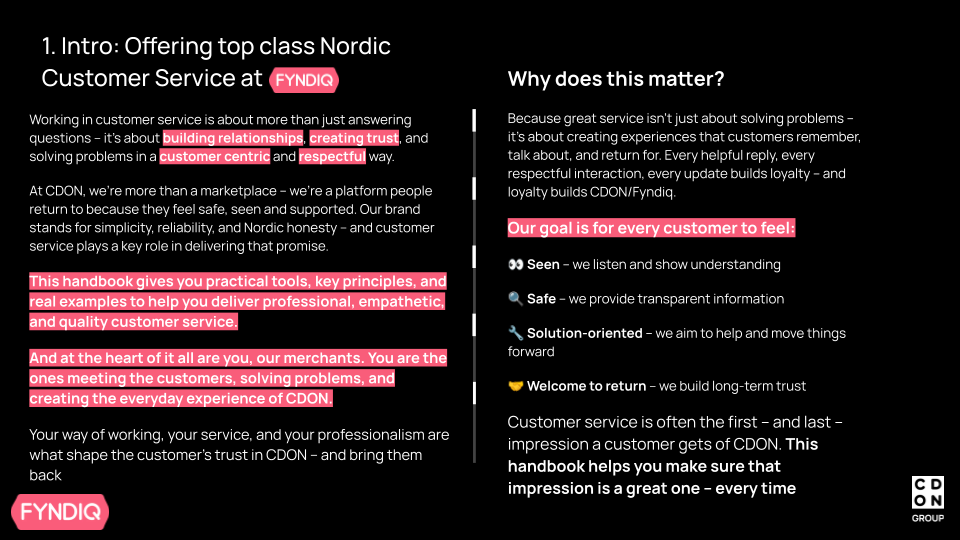 1. Intro: Offering top class Nordic Customer Service at FYNDIQ

Working in customer service is about more than just answering questions – it's about building relationships, creating trust, and solving problems in a customer centric and respectful way.

At CDON, we're more than a marketplace – we're a platform people return to because they feel safe, seen and supported. Our brand stands for simplicity, reliability, and Nordic honesty – and customer service plays a key role in delivering that promise.

This handbook gives you practical tools, key principles, and real examples to help you deliver professional, empathetic, and quality customer service.

And at the heart of it all are you, our merchants. You are the ones meeting the customers, solving problems, and creating the everyday experience of CDON.

Your way of working, your service, and your professionalism are what shape the customer's trust in CDON – and bring them back

FYNDIQ

Why does this matter?

Because great service isn't just about solving problems – it's about creating experiences that customers remember, talk about, and return for. Every helpful reply, every respectful interaction, every update builds loyalty – and loyalty builds CDON/Fyndiq.

Our goal is for every customer to feel:

👀 Seen – we listen and show understanding

🔍 Safe – we provide transparent information

🔧 Solution-oriented – we aim to help and move things forward

🤝 Welcome to return – we build long-term trust

Customer service is often the first – and last – impression a customer gets of CDON. This handbook helps you make sure that impression is a great one – every time

CD ON GROUP